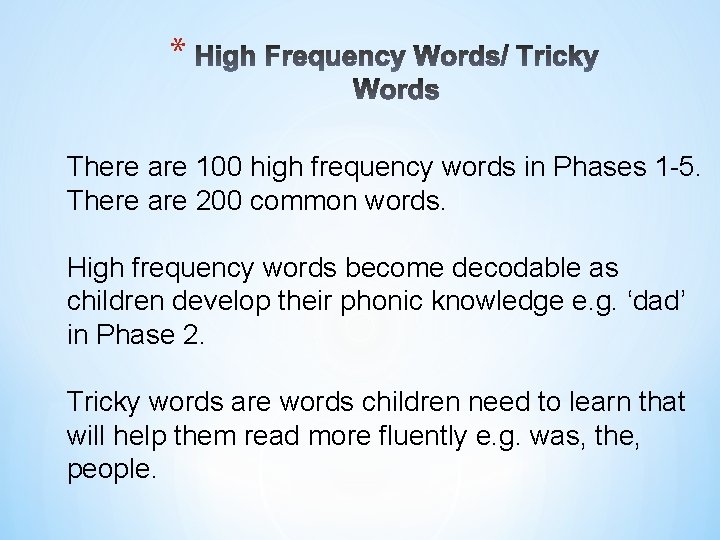 * High Frequency Words/ Tricky Words

There are 100 high frequency words in Phases 1-5. There are 200 common words.

High frequency words become decodable as children develop their phonic knowledge e.g. ‘dad’ in Phase 2.

Tricky words are words children need to learn that will help them read more fluently e.g. was, the, people.